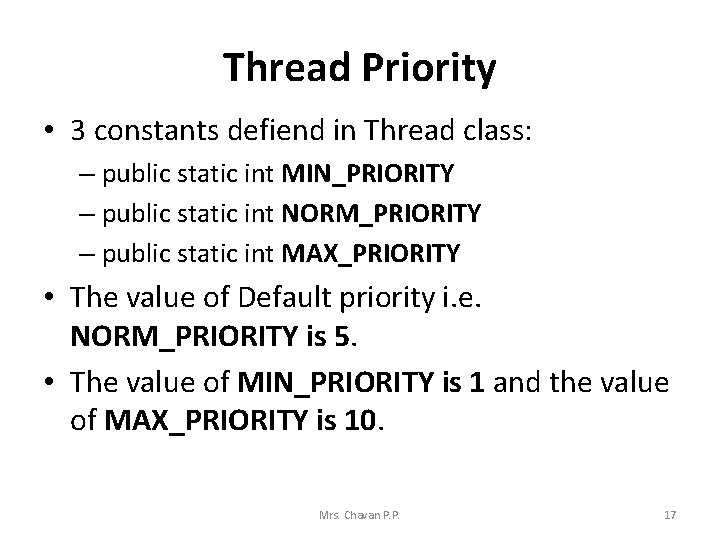 Thread Priority

• 3 constants defiend in Thread class:
– public static int MIN_PRIORITY
– public static int NORM_PRIORITY
– public static int MAX_PRIORITY

• The value of Default priority i.e. NORM_PRIORITY is 5.

• The value of MIN_PRIORITY is 1 and the value of MAX_PRIORITY is 10.

Mrs. Chavan P.P.

17